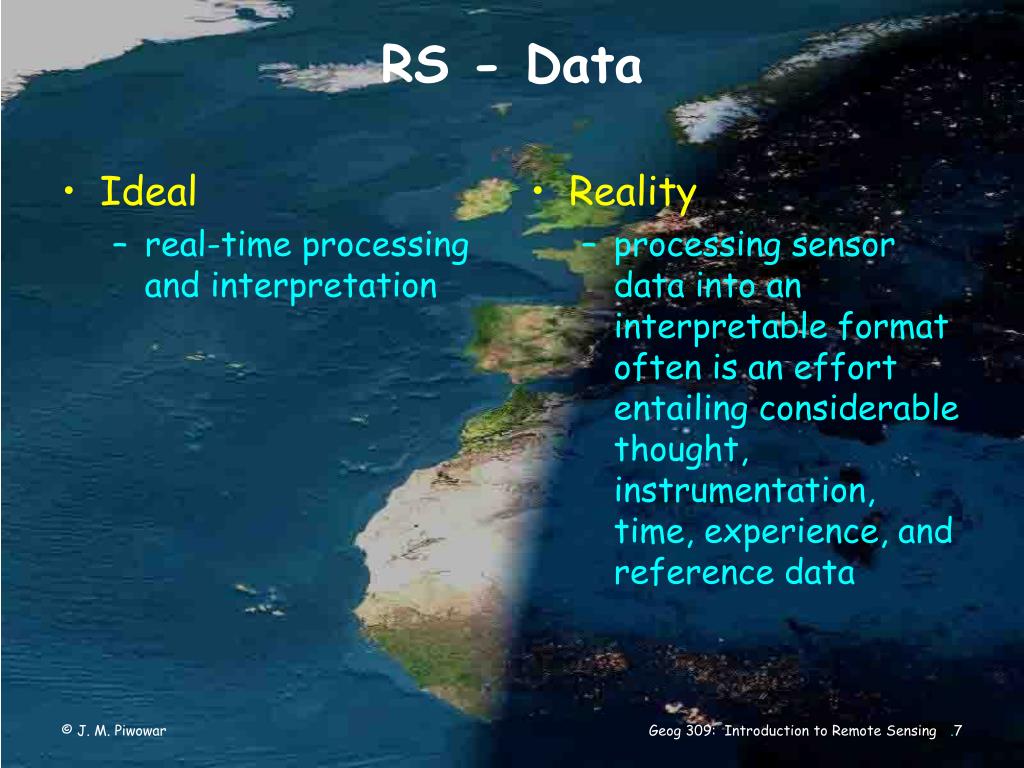 RS - Data

• Ideal
– real-time processing and interpretation

• Reality
– processing sensor data into an interpretable format often is an effort entailing considerable thought, instrumentation, time, experience, and reference data

© J. M. Piwowar

Geog 309: Introduction to Remote Sensing .7